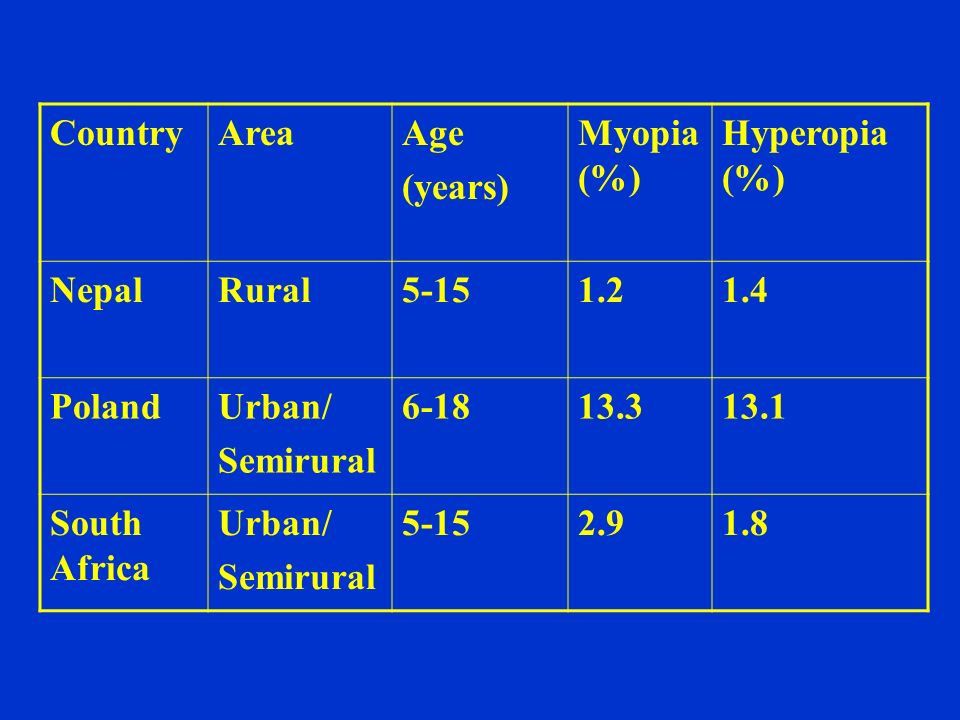 | Country | Area | Age (years) | Myopia (%) | Hyperopia (%) |
|---|---|---|---|---|
| Nepal | Rural | 5-15 | 1.2 | 1.4 |
| Poland | Urban/ Semirural | 6-18 | 13.3 | 13.1 |
| South Africa | Urban/ Semirural | 5-15 | 2.9 | 1.8 |